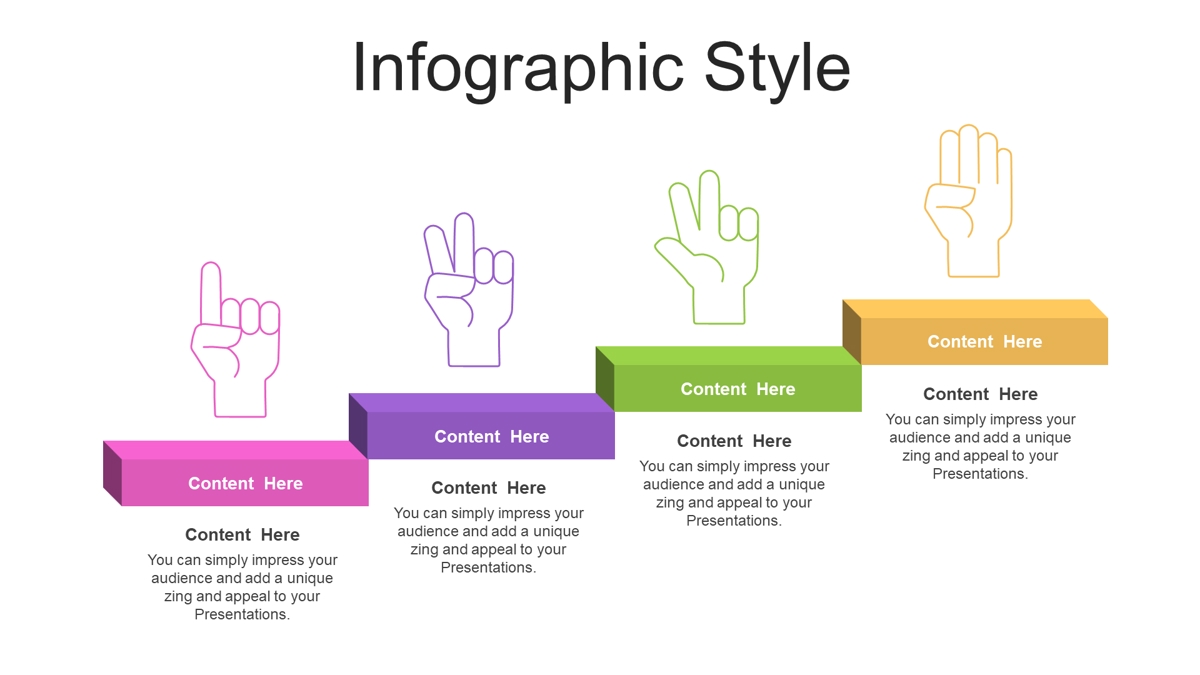 Infographic Style

Content Here

Content Here

You can simply impress your audience and add a unique zing and appeal to your Presentations.

Content Here

Content Here

You can simply impress your audience and add a unique zing and appeal to your Presentations.

Content Here

Content Here

You can simply impress your audience and add a unique zing and appeal to your Presentations.

Content Here

Content Here

You can simply impress your audience and add a unique zing and appeal to your Presentations.